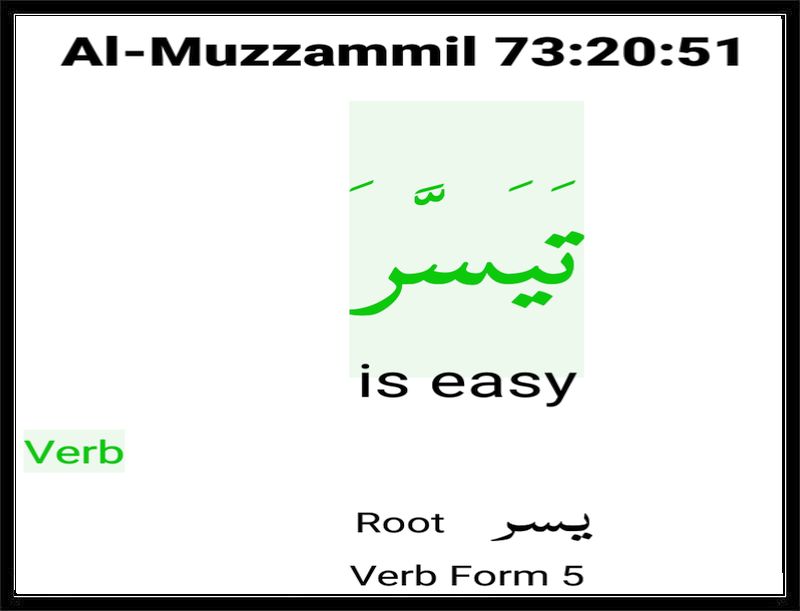 Al-Muzzammil 73:20:51

تَيَسَّرَ

is easy

Verb

Root يسر

Verb Form 5